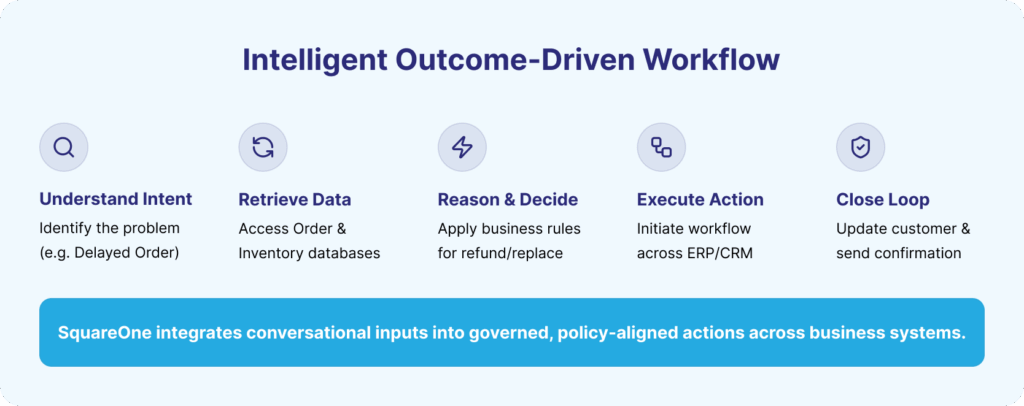 Intelligent Outcome-Driven Workflow

Understand Intent
Identify the problem (e.g. Delayed Order)

Retrieve Data
Access Order & Inventory databases

Reason & Decide
Apply business rules for refund/replace

Execute Action
Initiate workflow across ERP/CRM

Close Loop
Update customer & send confirmation

SquareOne integrates conversational inputs into governed, policy-aligned actions across business systems.